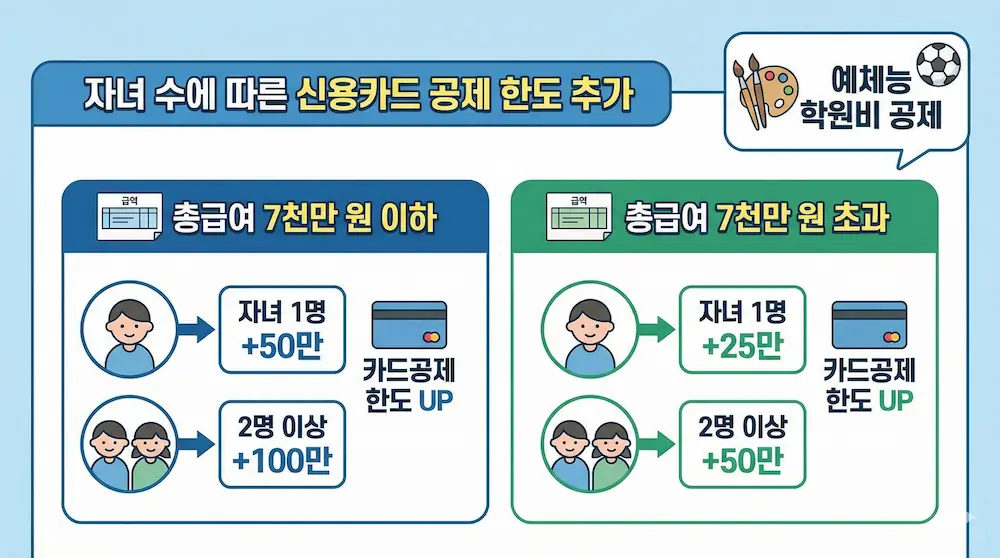 자녀 수에 따른 신용카드 공제 한도 추가

예체능 학원비 공제

급여

총급여 7천만 원 이하

자녀 1명 +50만

2명 이상 +100만

카드공제 한도 UP

급여

총급여 7천만 원 초과

자녀 1명 +25만

2명 이상 +50만

카드공제 한도 UP